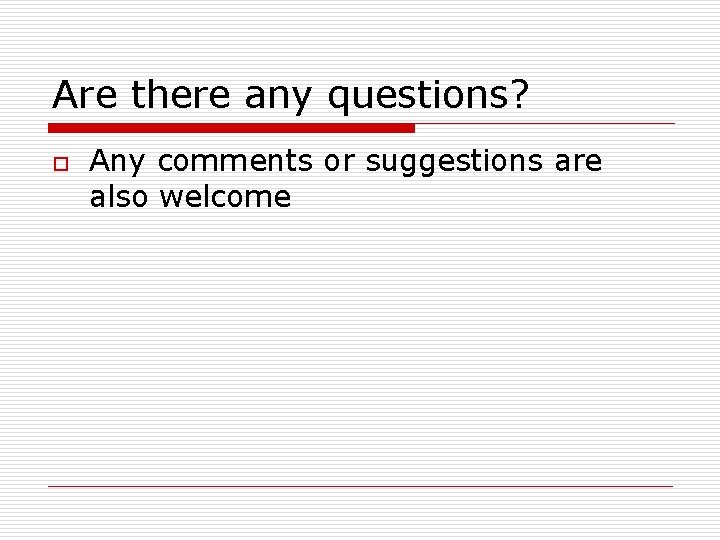 Are there any questions?

Any comments or suggestions are also welcome